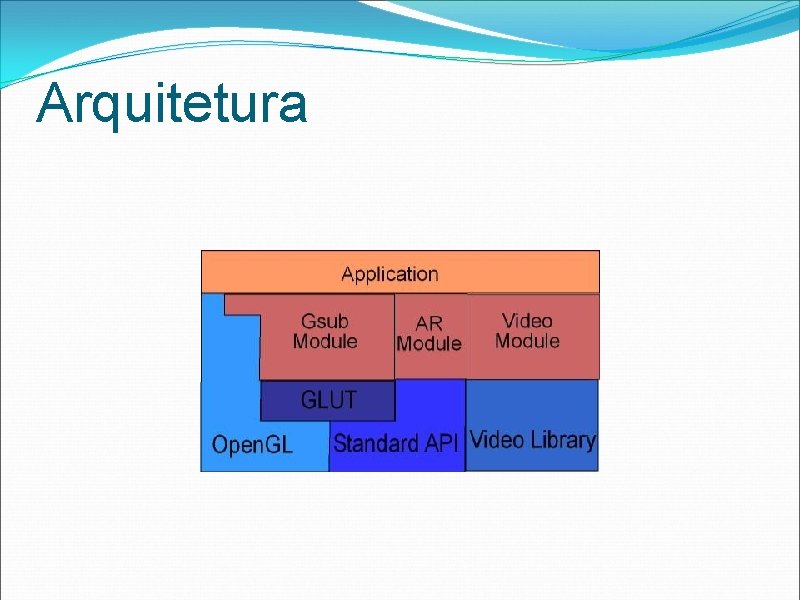 Arquitetura

Application

Gsub Module

AR Module

Video Module

GLUT

OpenGL

Standard API

Video Library